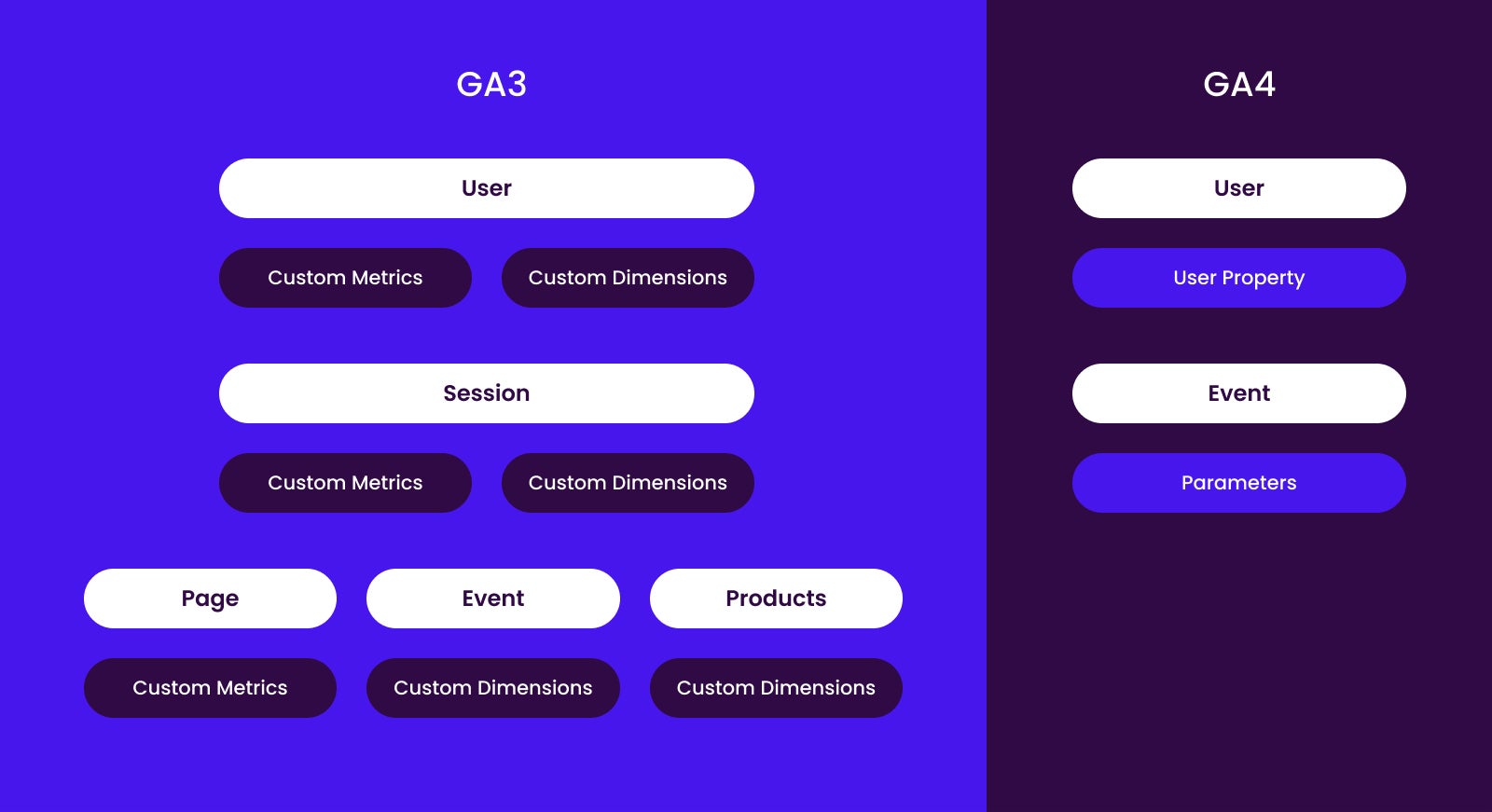 GA3

User

Custom Metrics

Custom Dimensions

Session

Custom Metrics

Custom Dimensions

Page

Event

Products

Custom Metrics

Custom Dimensions

Custom Dimensions

GA4

User

User Property

Event

Parameters